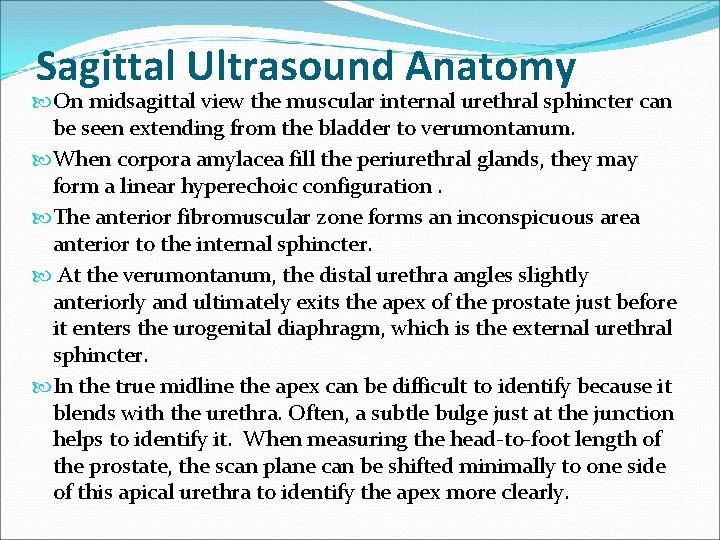 Sagittal Ultrasound Anatomy

On midsagittal view the muscular internal urethral sphincter can be seen extending from the bladder to verumontanum.

When corpora amylacea fill the periurethral glands, they may form a linear hyperechoic configuration .

The anterior fibromuscular zone forms an inconspicuous area anterior to the internal sphincter.

At the verumontanum, the distal urethra angles slightly anteriorly and ultimately exits the apex of the prostate just before it enters the urogenital diaphragm, which is the external urethral sphincter.

In the true midline the apex can be difficult to identify because it blends with the urethra. Often, a subtle bulge just at the junction helps to identify it. When measuring the head-to-foot length of the prostate, the scan plane can be shifted minimally to one side of this apical urethra to identify the apex more clearly.